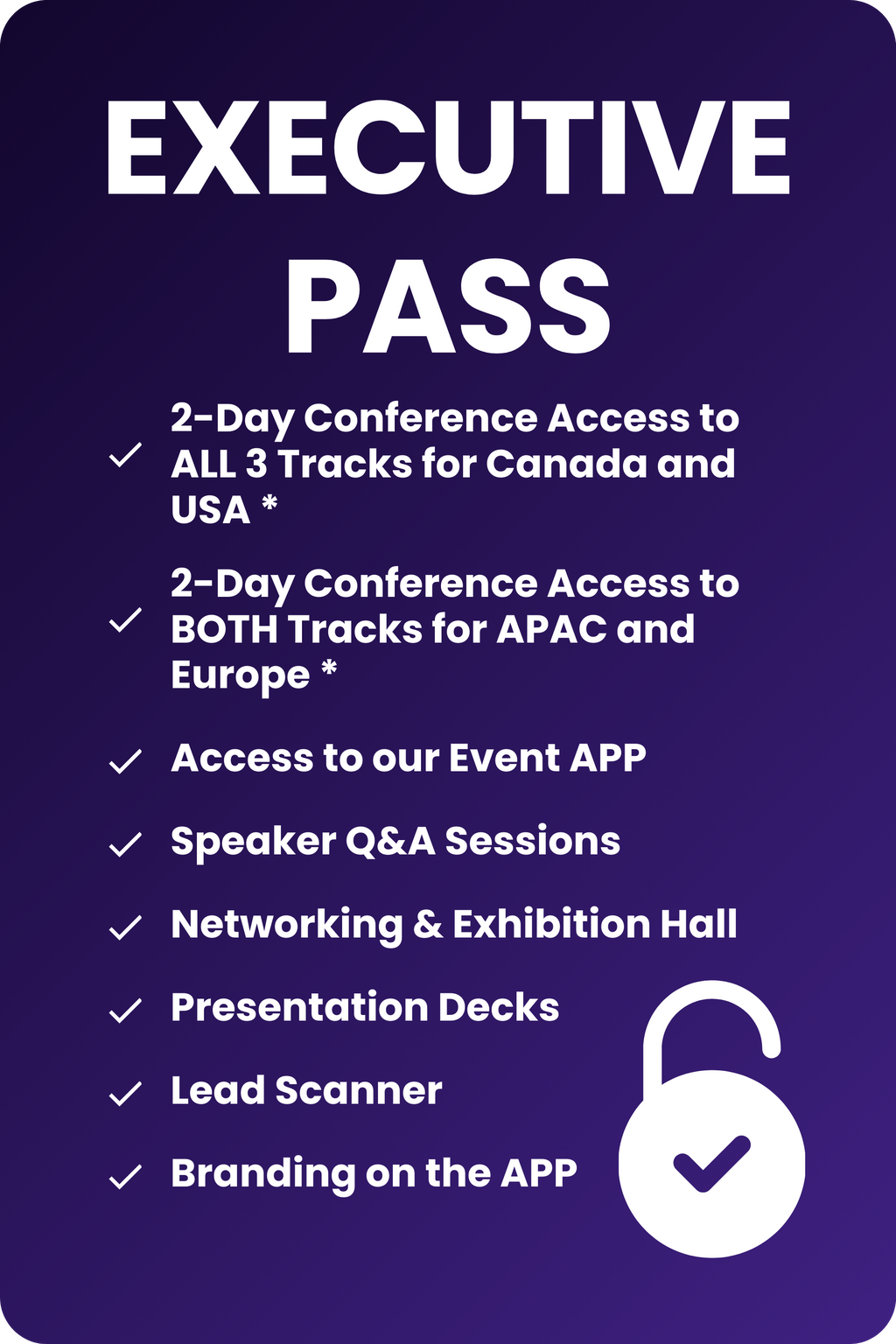 EXECUTIVE PASS

✓ 2-Day Conference Access to ALL 3 Tracks for Canada and USA *

✓ 2-Day Conference Access to BOTH Tracks for APAC and Europe *

✓ Access to our Event APP

✓ Speaker Q&A Sessions

✓ Networking & Exhibition Hall

✓ Presentation Decks

✓ Lead Scanner

✓ Branding on the APP